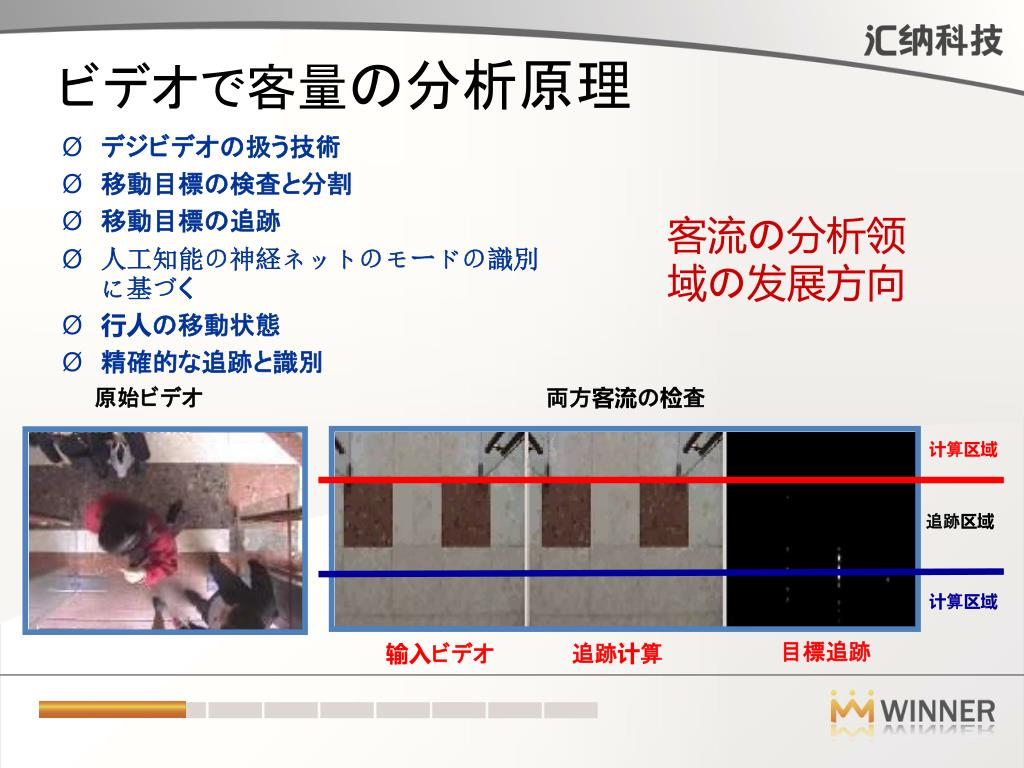 汇纳科技

ビデオで客量の分析原理

Ø デジビデオの扱う技術
Ø 移動目標の検査と分割
Ø 移動目標の追跡
Ø 人工知能の神経ネットのモードの識別に基づく
Ø 行人の移動状態
Ø 精確的な追跡と識別

客流の分析领域の发展方向

原始ビデオ

両方客流の检査

计算区域

追跡区域

计算区域

输入ビデオ

追跡计算

目標追跡

WINNER